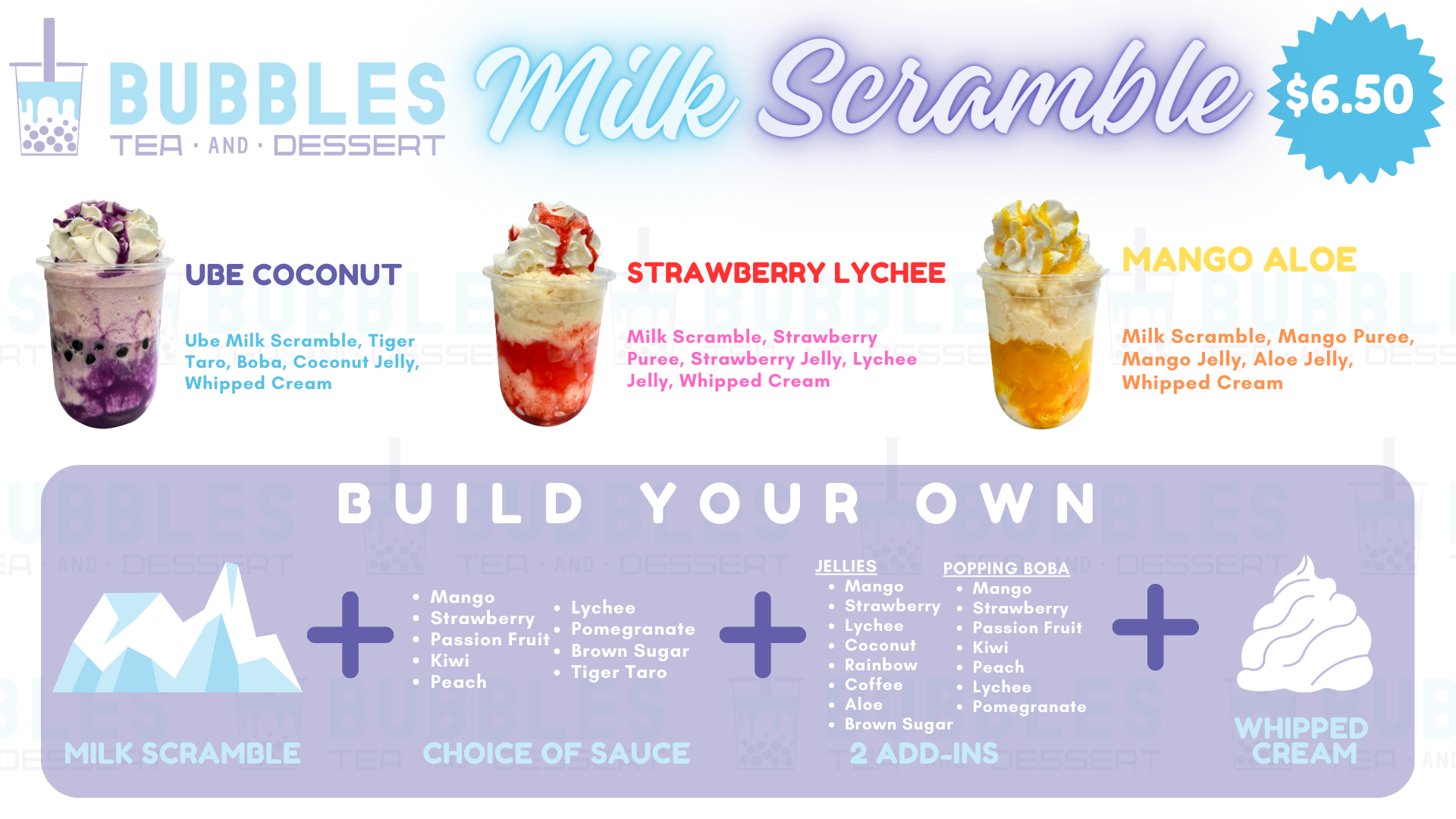 BUBBLES
TEA · AND · DESSERT

Milk Scramble

$6.50

UBE COCONUT

Ube Milk Scramble, Tiger Taro, Boba, Coconut Jelly, Whipped Cream

STRAWBERRY LYCHEE

Milk Scramble, Strawberry Puree, Strawberry Jelly, Lychee Jelly, Whipped Cream

MANGO ALOE

Milk Scramble, Mango Puree, Mango Jelly, Aloe Jelly, Whipped Cream

BUILD YOUR OWN

MILK SCRAMBLE

+

- Mango
- Strawberry
- Passion Fruit
- Kiwi
- Peach

- Lychee
- Pomegranate
- Brown Sugar
- Tiger Taro

CHOICE OF SAUCE

+

JELLIES
- Mango
- Strawberry
- Lychee
- Coconut
- Rainbow
- Coffee
- Aloe
- Brown Sugar

POPPING BOBA
- Mango
- Strawberry
- Passion Fruit
- Kiwi
- Peach
- Lychee
- Pomegranate

2 ADD-INS

+

WHIPPED CREAM